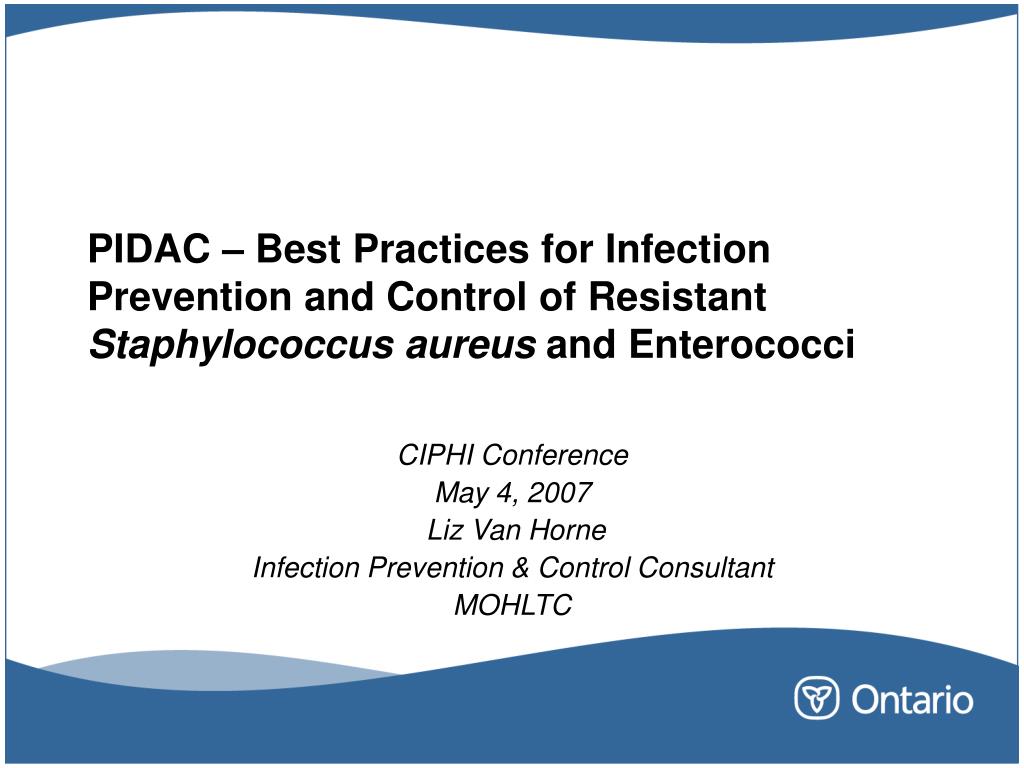 PIDAC – Best Practices for Infection Prevention and Control of Resistant Staphylococcus aureus and Enterococci

CIPHI Conference
May 4, 2007
Liz Van Horne
Infection Prevention & Control Consultant
MOHLTC

Ontario